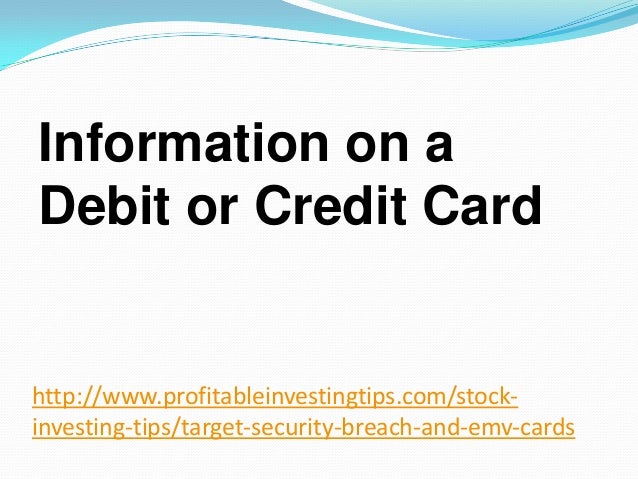 Information on a Debit or Credit Card

http://www.profitableinvestingtips.com/stock-investing-tips/target-security-breach-and-emv-cards